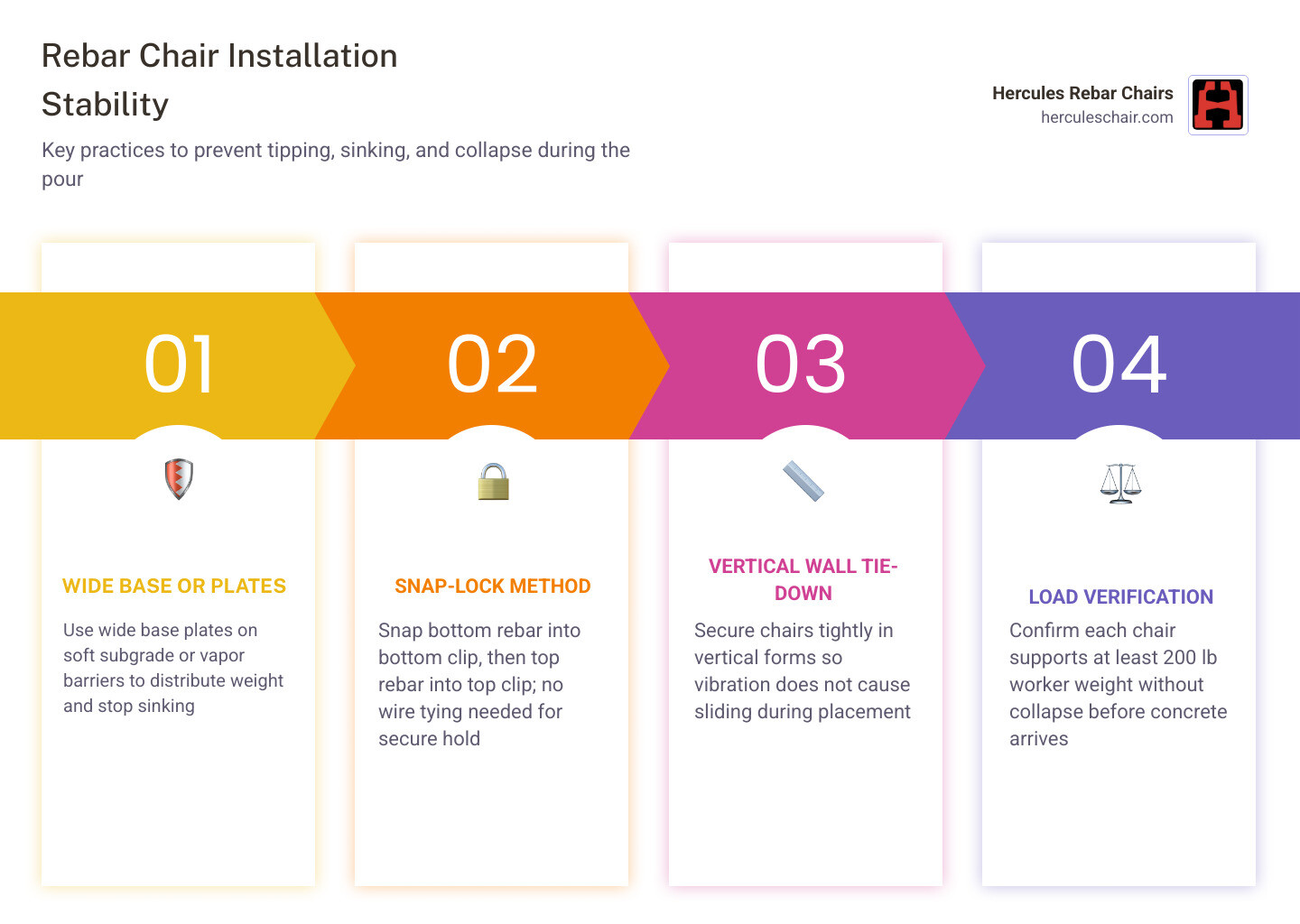 Rebar Chair Installation Stability

Key practices to prevent tipping, sinking, and collapse during the pour

Hercules Rebar Chairs
herculeschair.com

01

WIDE BASE OR PLATES

Use wide base plates on soft subgrade or vapor barriers to distribute weight and stop sinking

02

SNAP-LOCK METHOD

Snap bottom rebar into bottom clip, then top rebar into top clip; no wire tying needed for secure hold

03

VERTICAL WALL TIE-DOWN

Secure chairs tightly in vertical forms so vibration does not cause sliding during placement

04

LOAD VERIFICATION

Confirm each chair supports at least 200 lb worker weight without collapse before concrete arrives